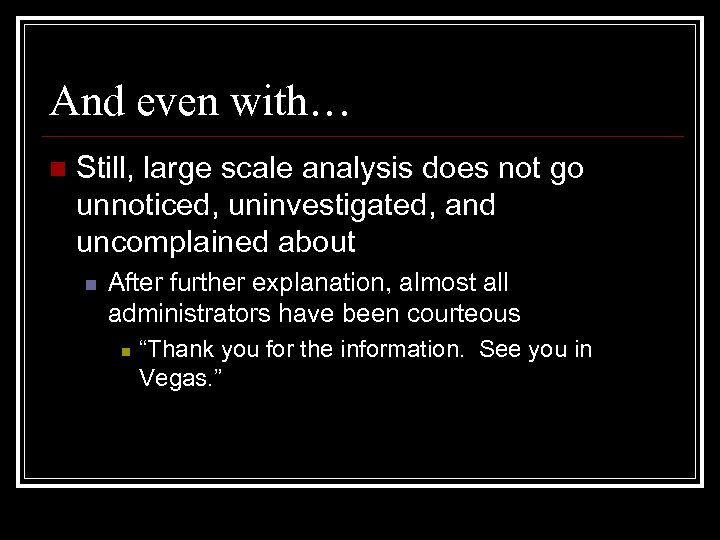 And even with…

Still, large scale analysis does not go unnoticed, uninvestigated, and uncomplained about

After further explanation, almost all administrators have been courteous

“Thank you for the information.  See you in Vegas.”